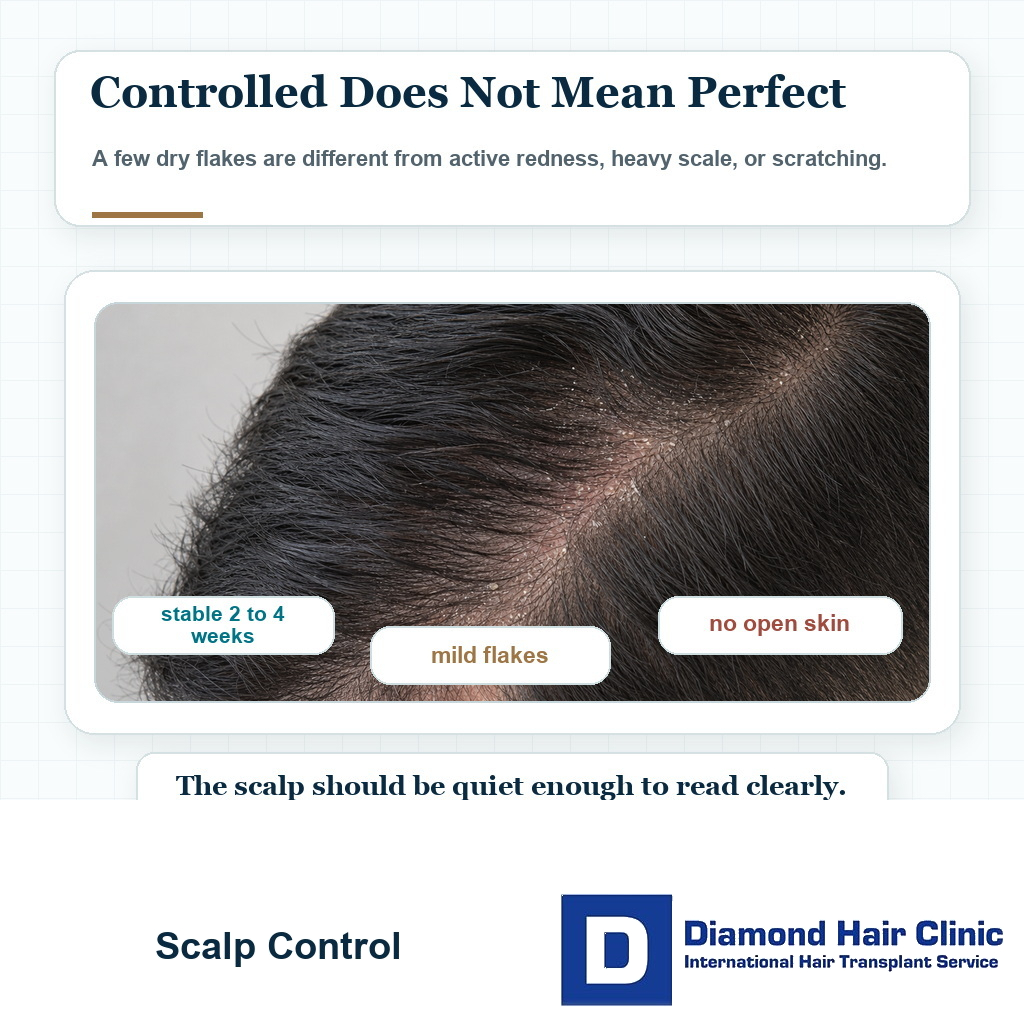 Controlled Does Not Mean Perfect

A few dry flakes are different from active redness, heavy scale, or scratching.

stable 2 to 4 weeks

mild flakes

no open skin

The scalp should be quiet enough to read clearly.

Scalp Control

D

Diamond Hair Clinic
International Hair Transplant Service